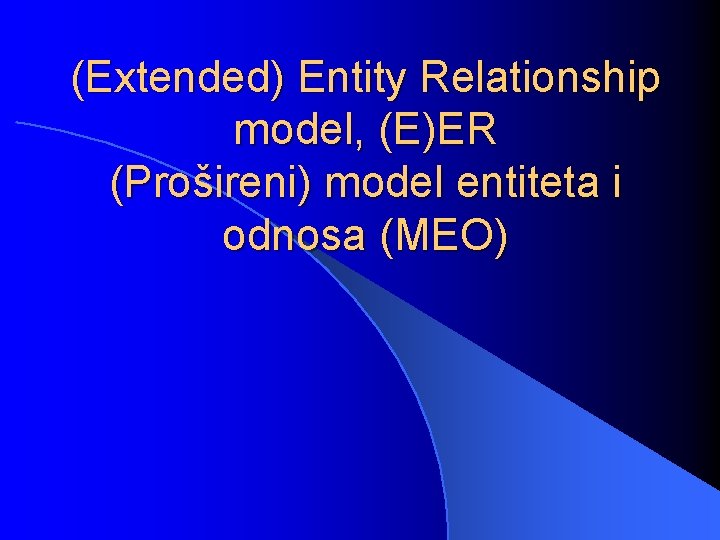 (Extended) Entity Relationship model, (E)ER
(Prošireni) model entiteta i odnosa (MEO)